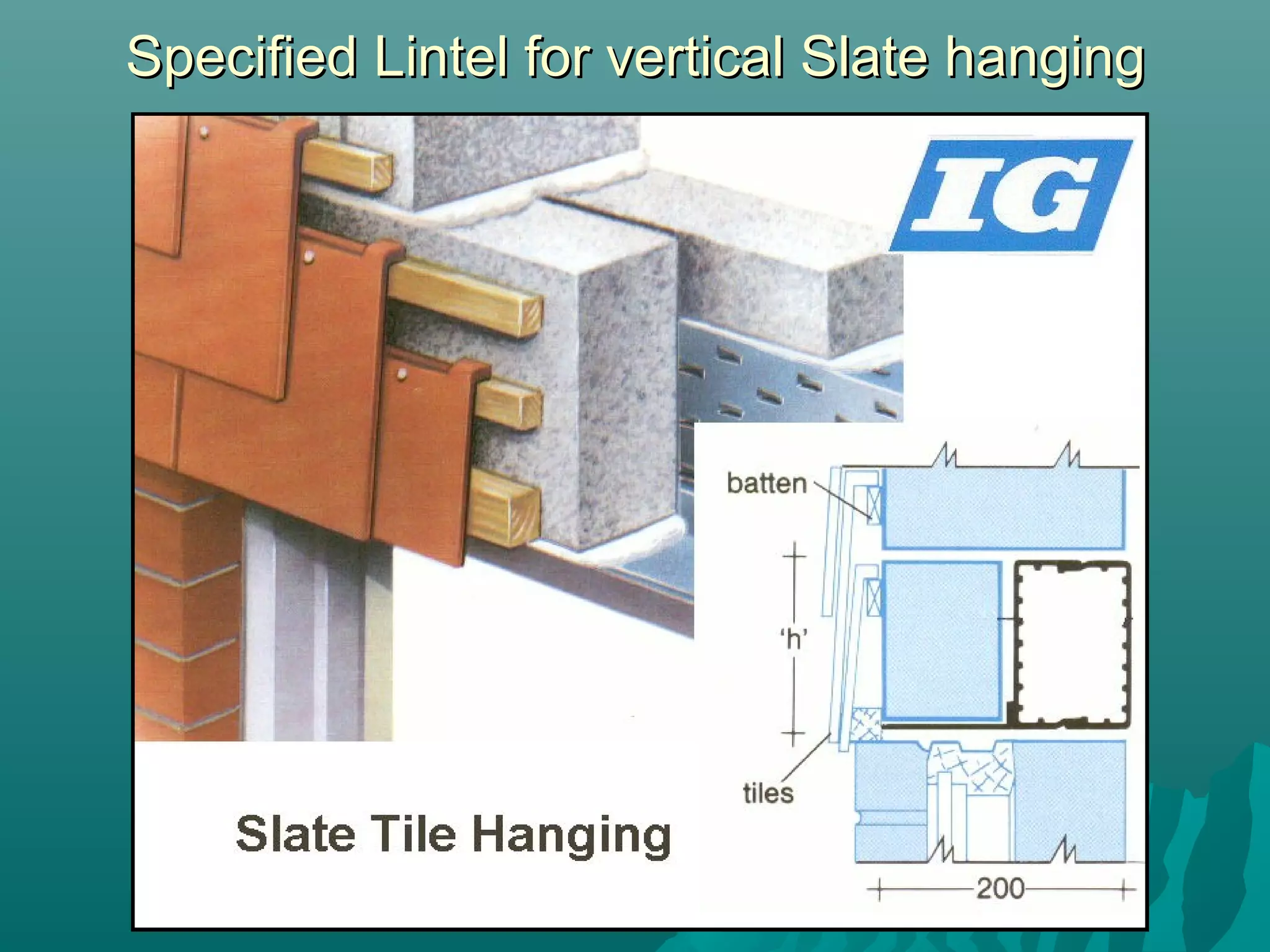 Specified Lintel for vertical Slate hanging

IG

batten

'h'

tiles

Slate Tile Hanging

200